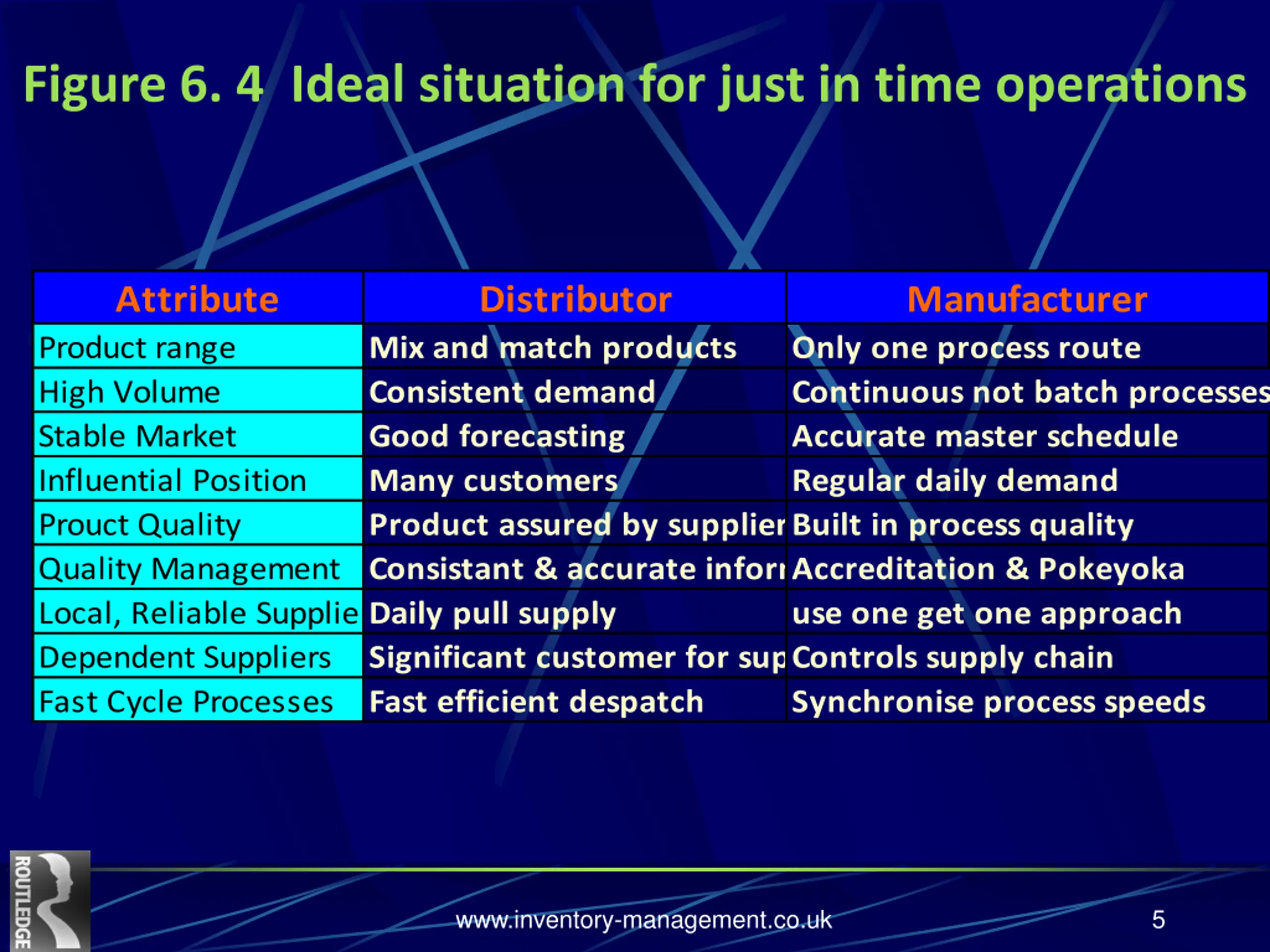 Figure 6. 4 Ideal situation for just in time operations

| Attribute | Distributor | Manufacturer |
|---|---|---|
| Product range | Mix and match products | Only one process route |
| High Volume | Consistent demand | Continuous not batch processes |
| Stable Market | Good forecasting | Accurate master schedule |
| Influential Position | Many customers | Regular daily demand |
| Prouct Quality | Product assured by supplier | Built in process quality |
| Quality Management | Consistant & accurate infor | Accreditation & Pokeyoka |
| Local, Reliable Supplie | Daily pull supply | use one get one approach |
| Dependent Suppliers | Significant customer for sup | Controls supply chain |
| Fast Cycle Processes | Fast efficient despatch | Synchronise process speeds |

ROUTLEDGE

www.inventory-management.co.uk

5